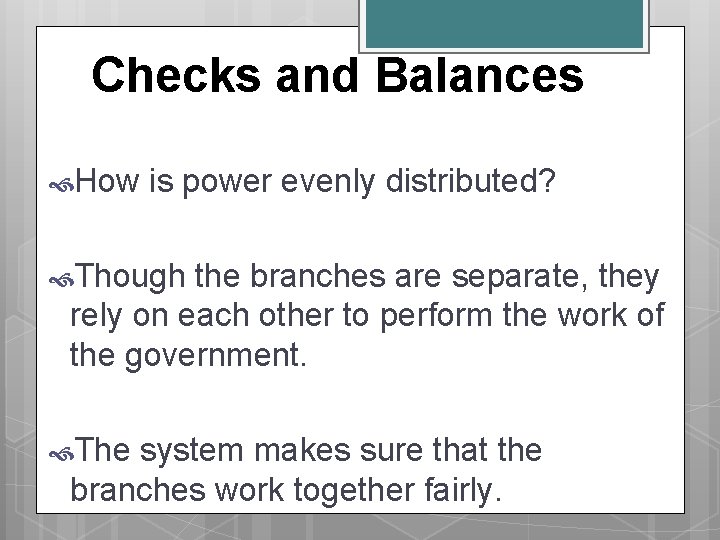 Checks and Balances

How is power evenly distributed?

Though the branches are separate, they rely on each other to perform the work of the government.

The system makes sure that the branches work together fairly.